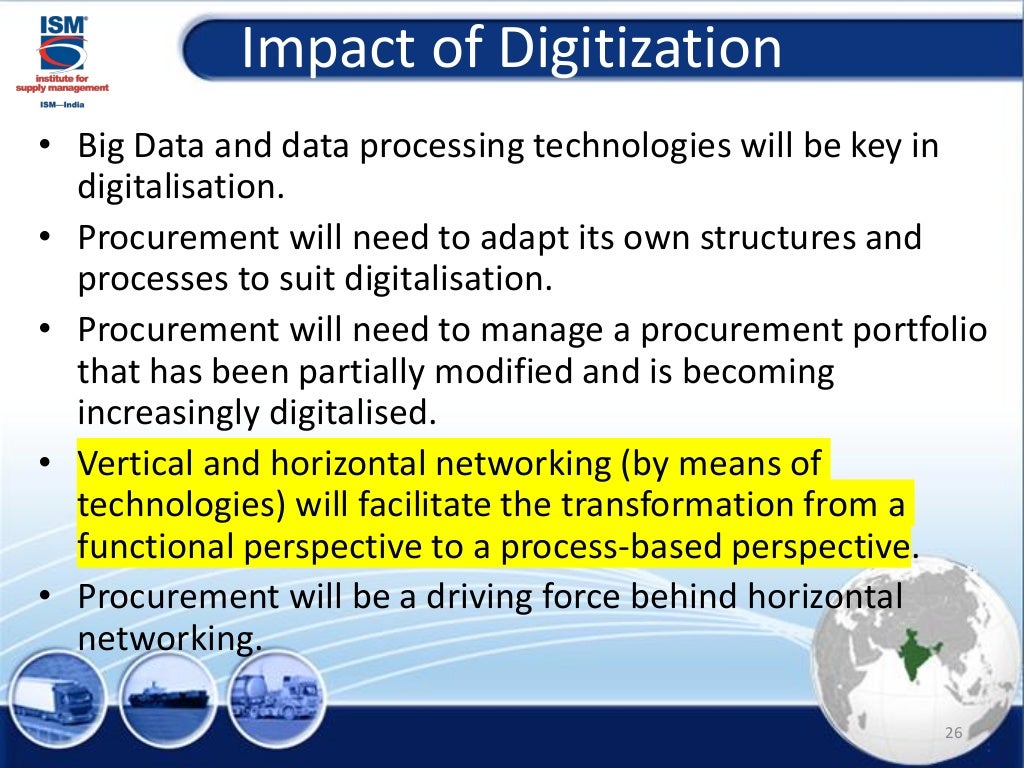 ISM
institute for supply management
ISM—India

Impact of Digitization

• Big Data and data processing technologies will be key in digitalisation.
• Procurement will need to adapt its own structures and processes to suit digitalisation.
• Procurement will need to manage a procurement portfolio that has been partially modified and is becoming increasingly digitalised.
• Vertical and horizontal networking (by means of technologies) will facilitate the transformation from a functional perspective to a process-based perspective.
• Procurement will be a driving force behind horizontal networking.

26